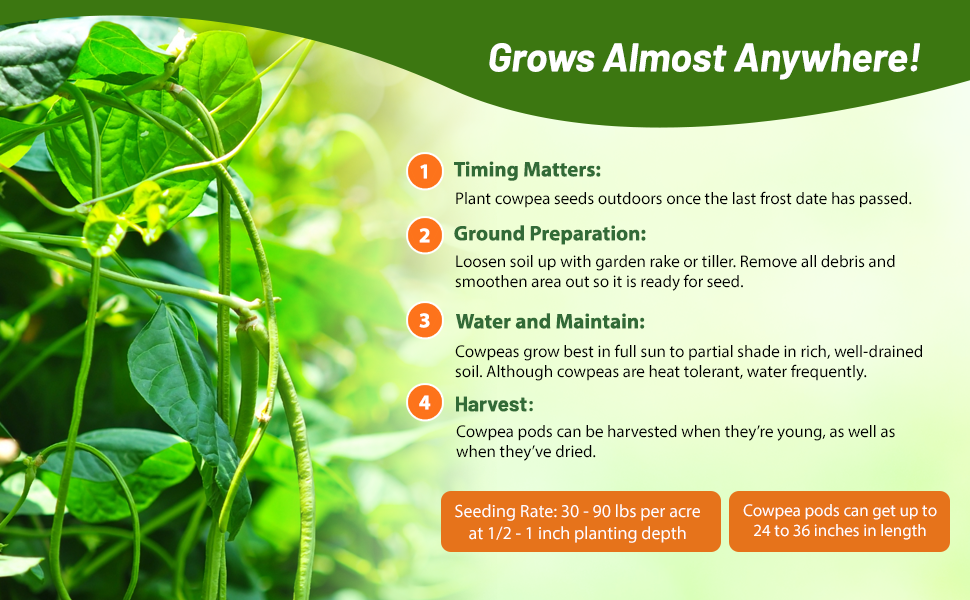 Grows Almost Anywhere!

1 Timing Matters:

Plant cowpea seeds outdoors once the last frost date has passed.

2 Ground Preparation:

Loosen soil up with garden rake or tiller. Remove all debris and smoothen area out so it is ready for seed.

3 Water and Maintain:

Cowpeas grow best in full sun to partial shade in rich, well-drained soil. Although cowpeas are heat tolerant, water frequently.

4 Harvest:

Cowpea pods can be harvested when they're young, as well as when they've dried.

Seeding Rate: 30 - 90 lbs per acre at 1/2 - 1 inch planting depth

Cowpea pods can get up to 24 to 36 inches in length